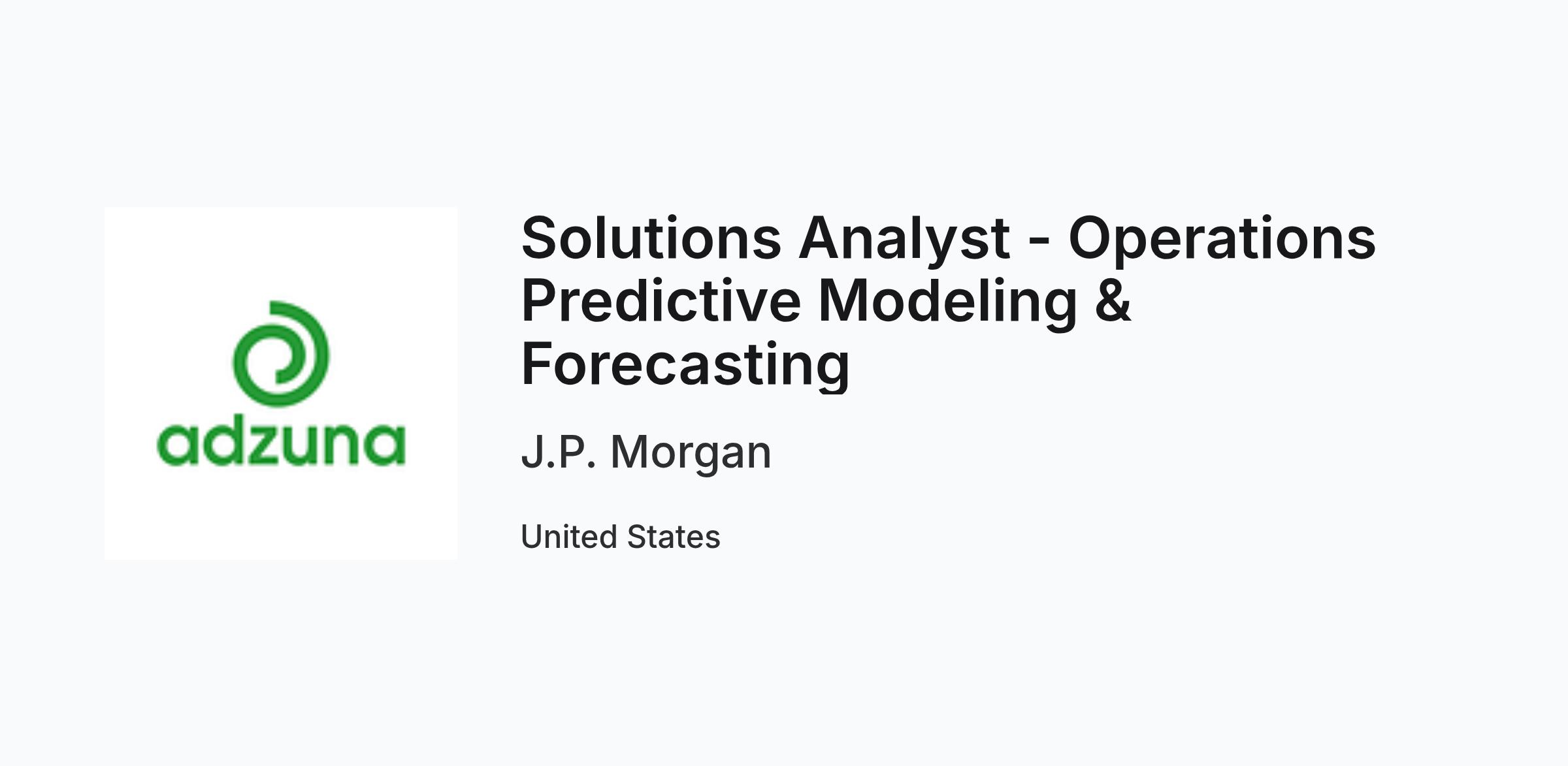 adzuna

Solutions Analyst - Operations Predictive Modeling & Forecasting

J.P. Morgan

United States